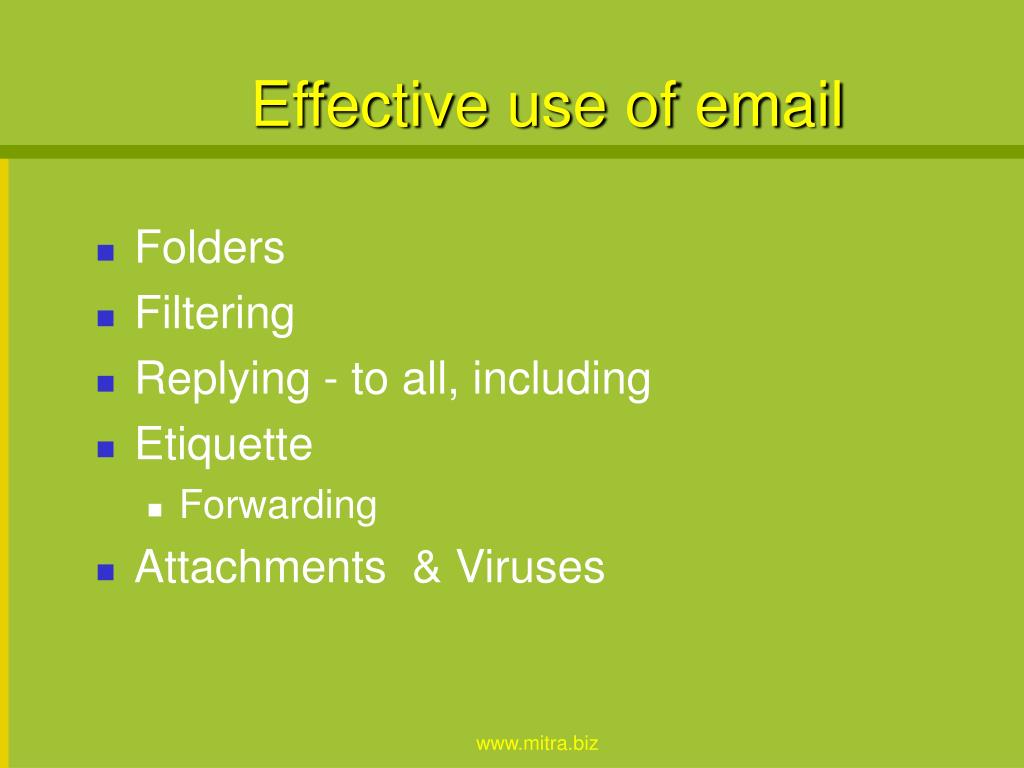 Effective use of email

- Folders
- Filtering
- Replying - to all, including
- Etiquette
  - Forwarding
- Attachments & Viruses

www.mitra.biz